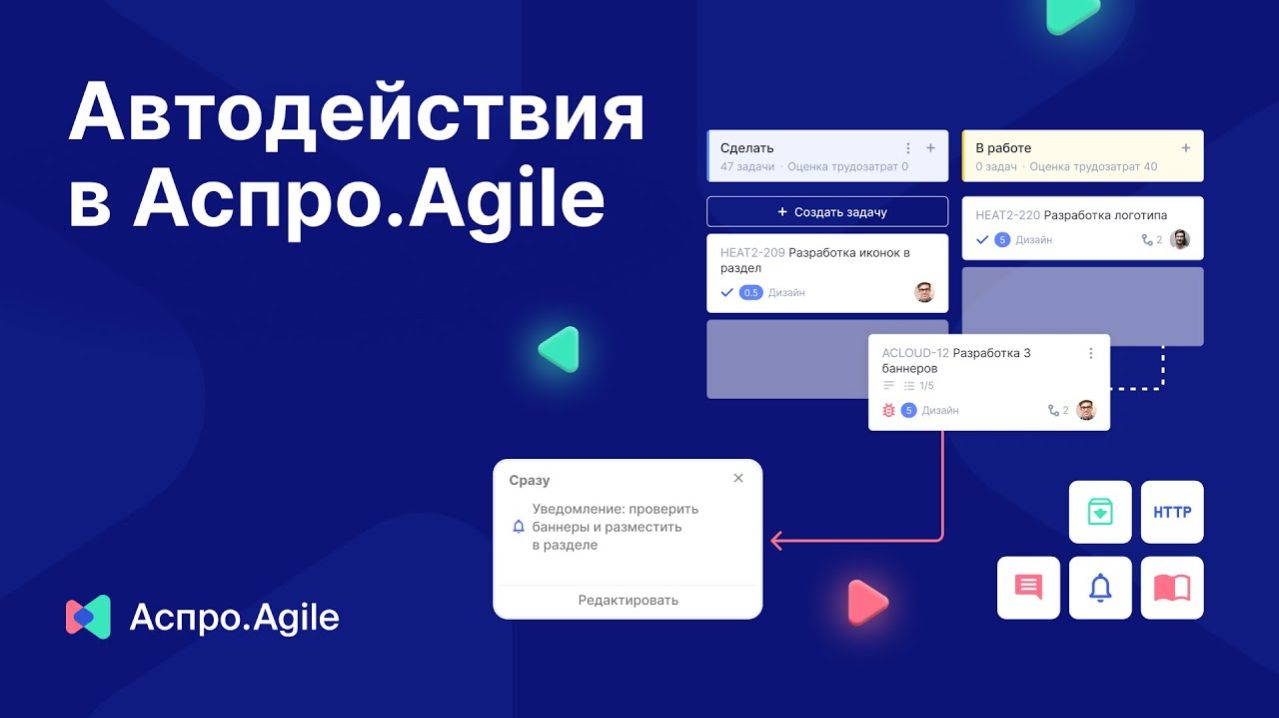 Автодействия в Аспро.Agile

Сделать
47 задачи · Оценка трудозатрат 0

+ Создать задачу

HEAT2-209 Разработка иконок в раздел
0.5 Дизайн

В работе
0 задач · Оценка трудозатрат 40

HEAT2-220 Разработка логотипа
5 Дизайн
2

ACLOUD-12 Разработка 3 баннеров
1/5
5 Дизайн
2

Сразу
Уведомление: проверить баннеры и разместить в разделе
Редактировать

HTTP

Аспро.Agile